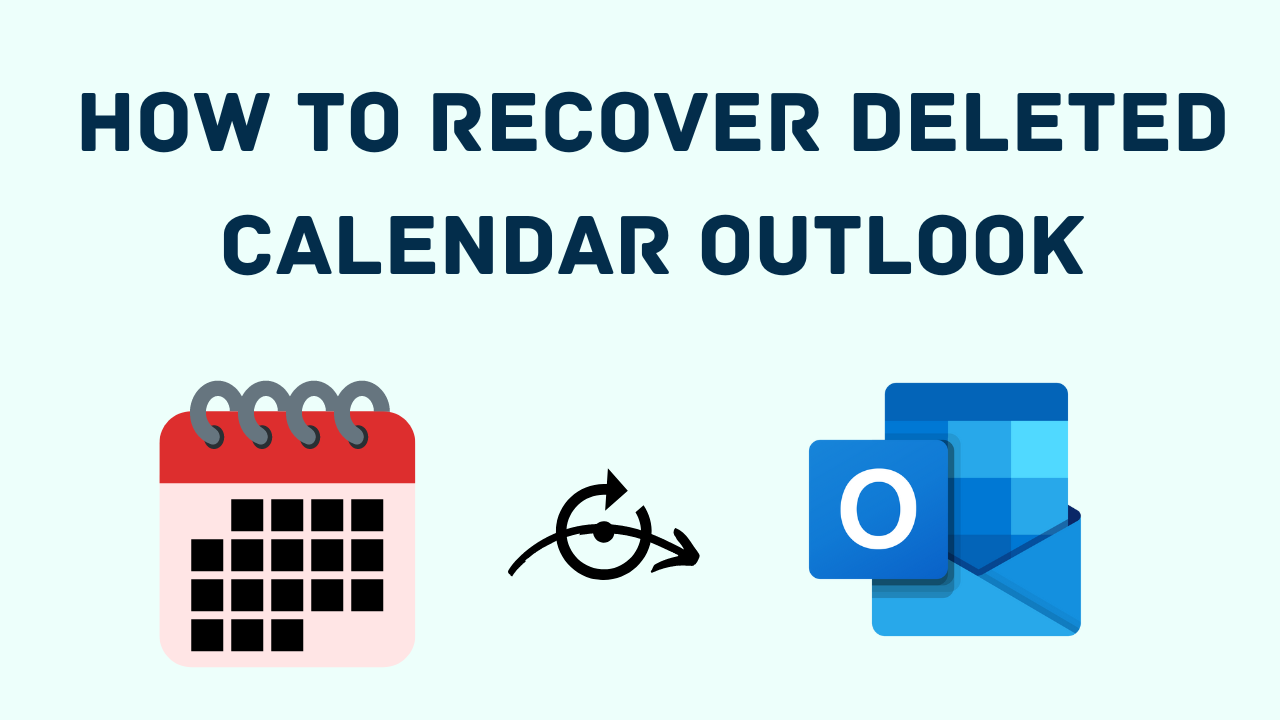 HOW TO RECOVER DELETED CALENDAR OUTLOOK

O